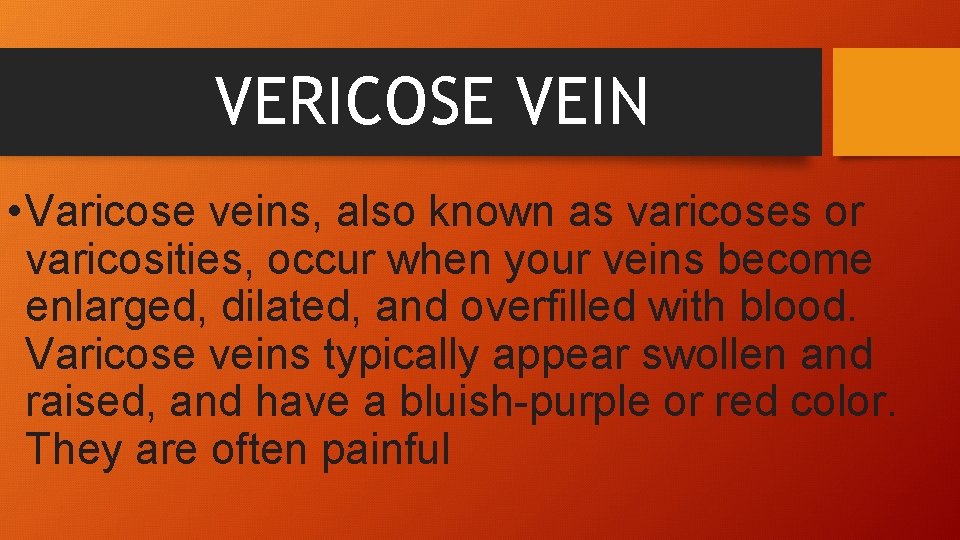 VERICOSE VEIN

• Varicose veins, also known as varicoses or varicosities, occur when your veins become enlarged, dilated, and overfilled with blood. Varicose veins typically appear swollen and raised, and have a bluish-purple or red color. They are often painful